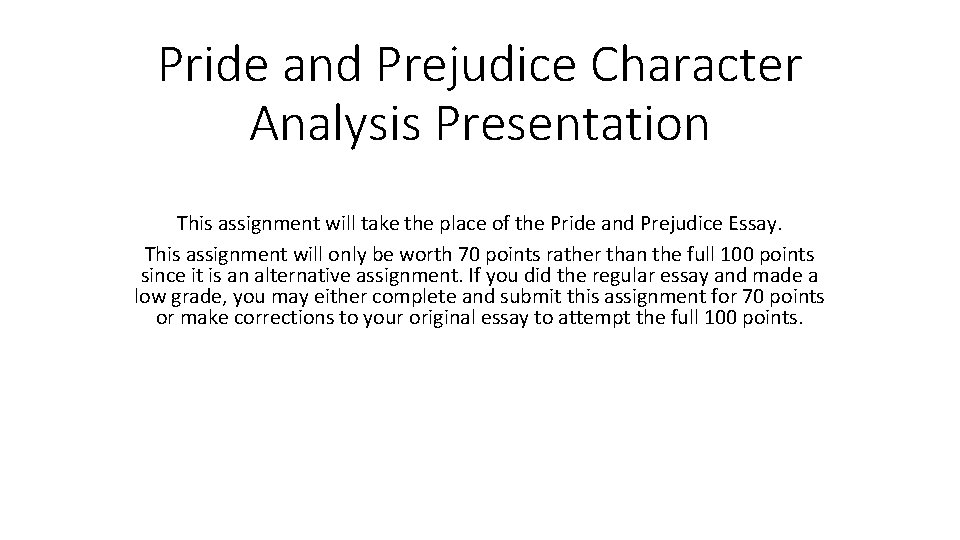 Pride and Prejudice Character Analysis Presentation

This assignment will take the place of the Pride and Prejudice Essay.

This assignment will only be worth 70 points rather than the full 100 points since it is an alternative assignment. If you did the regular essay and made a low grade, you may either complete and submit this assignment for 70 points or make corrections to your original essay to attempt the full 100 points.